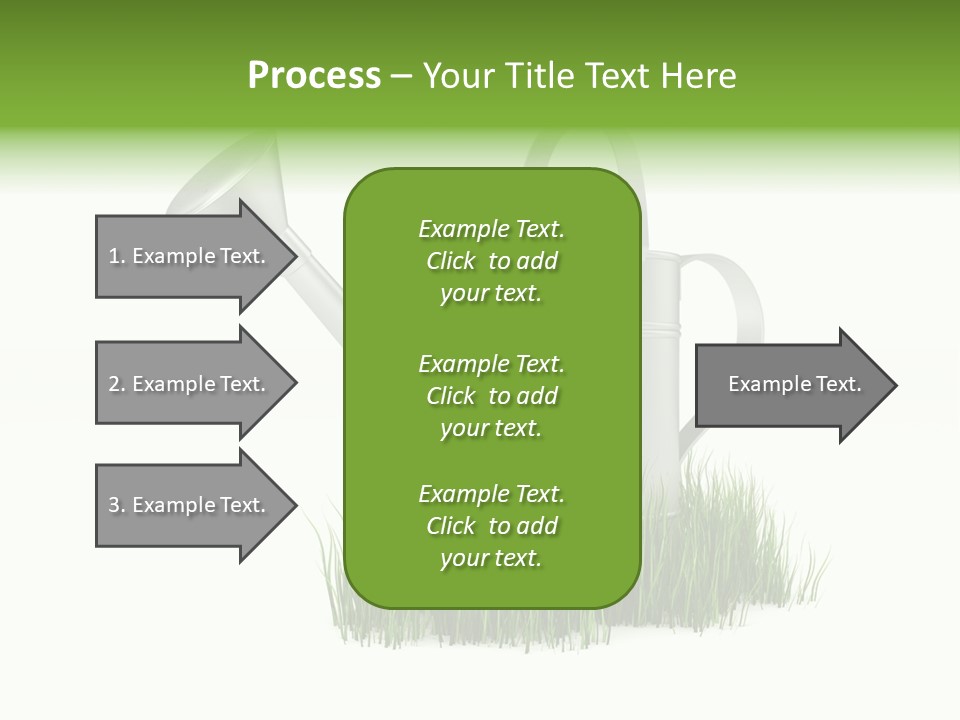 Process – Your Title Text Here

1. Example Text.

2. Example Text.

3. Example Text.

Example Text. Click to add your text.

Example Text. Click to add your text.

Example Text. Click to add your text.

Example Text.